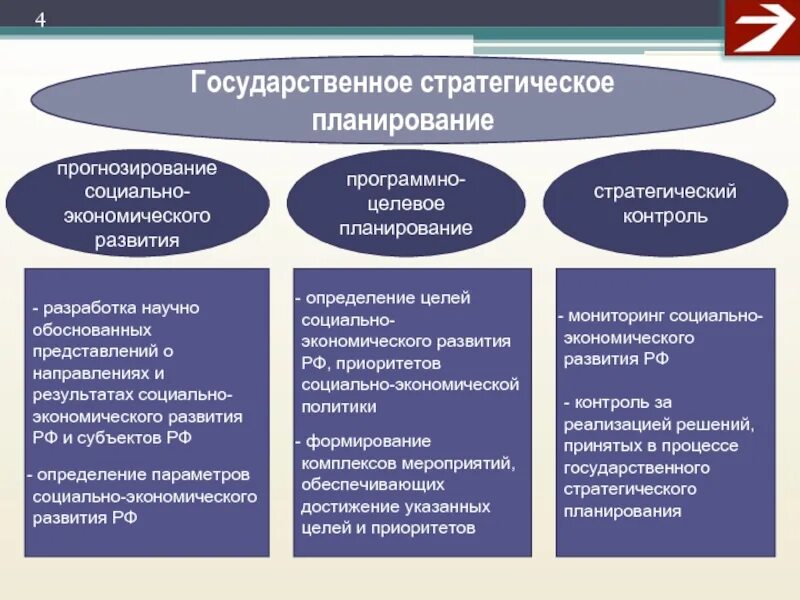 4

Государственное стратегическое планирование

прогнозирование социально-экономического развития

программно-целевое планирование

стратегический контроль

- разработка научно обоснованных представлений о направлениях и результатах социально-экономического развития РФ и субъектов РФ

- определение параметров социально-экономического развития РФ

- определение целей социально-экономического развития РФ, приоритетов социально-экономической политики

- формирование комплексов мероприятий, обеспечивающих достижение указанных целей и приоритетов

- мониторинг социально-экономического развития РФ

- контроль за реализацией решений, принятых в процессе государственного стратегического планирования